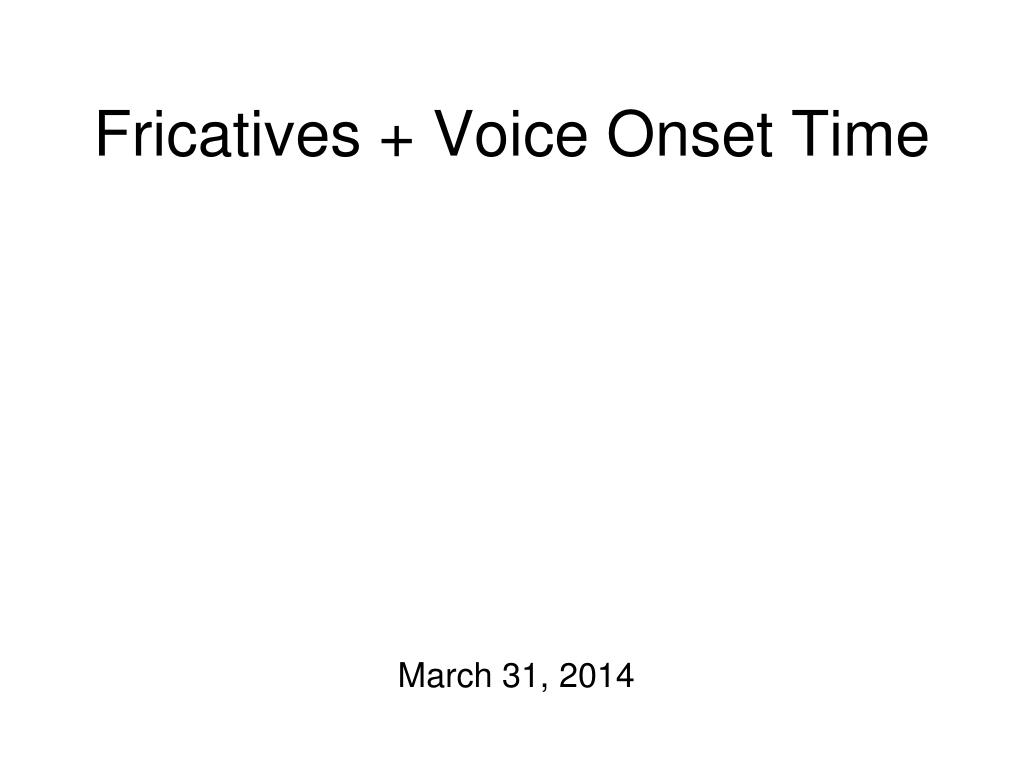 Fricatives + Voice Onset Time

March 31, 2014